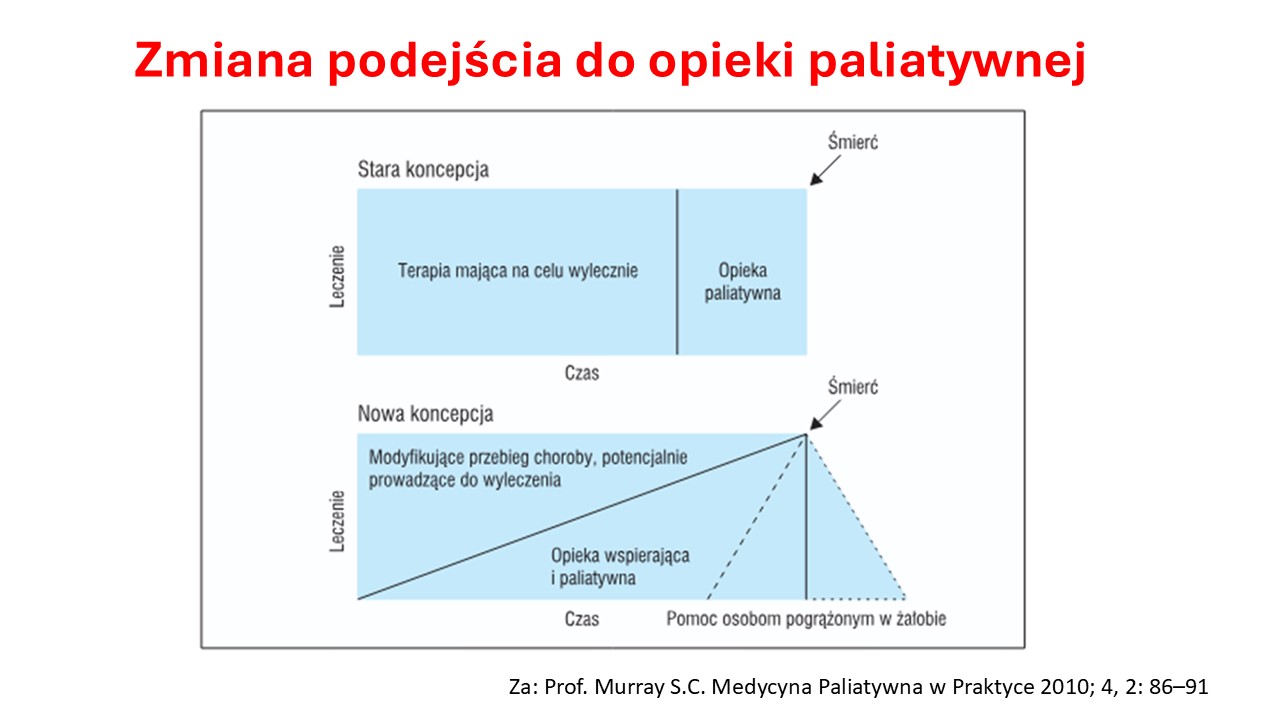 Zmiana podejścia do opieki paliatywnej

Stara koncepcja

Śmierć

Leczenie

Terapia mająca na celu wylecznie

Opieka paliatywna

Czas

Nowa koncepcja

Śmierć

Leczenie

Modyfikujące przebieg choroby, potencjalnie prowadzące do wyleczenia

Opieka wspierająca i paliatywna

Czas

Pomoc osobom pogrążonym w żałobie

Za: Prof. Murray S.C. Medycyna Paliatywna w Praktyce 2010; 4, 2: 86–91